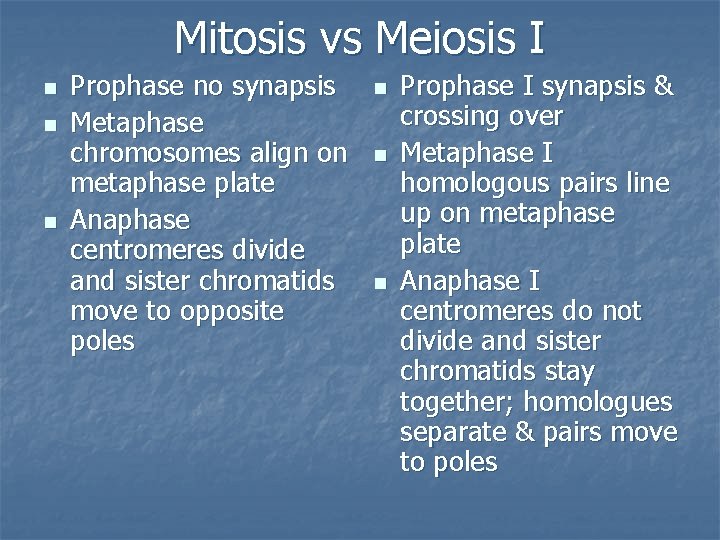 Mitosis vs Meiosis I

- Prophase no synapsis
- Metaphase chromosomes align on metaphase plate
- Anaphase centromeres divide and sister chromatids move to opposite poles

- Prophase I synapsis & crossing over
- Metaphase I homologous pairs line up on metaphase plate
- Anaphase I centromeres do not divide and sister chromatids stay together; homologues separate & pairs move to poles